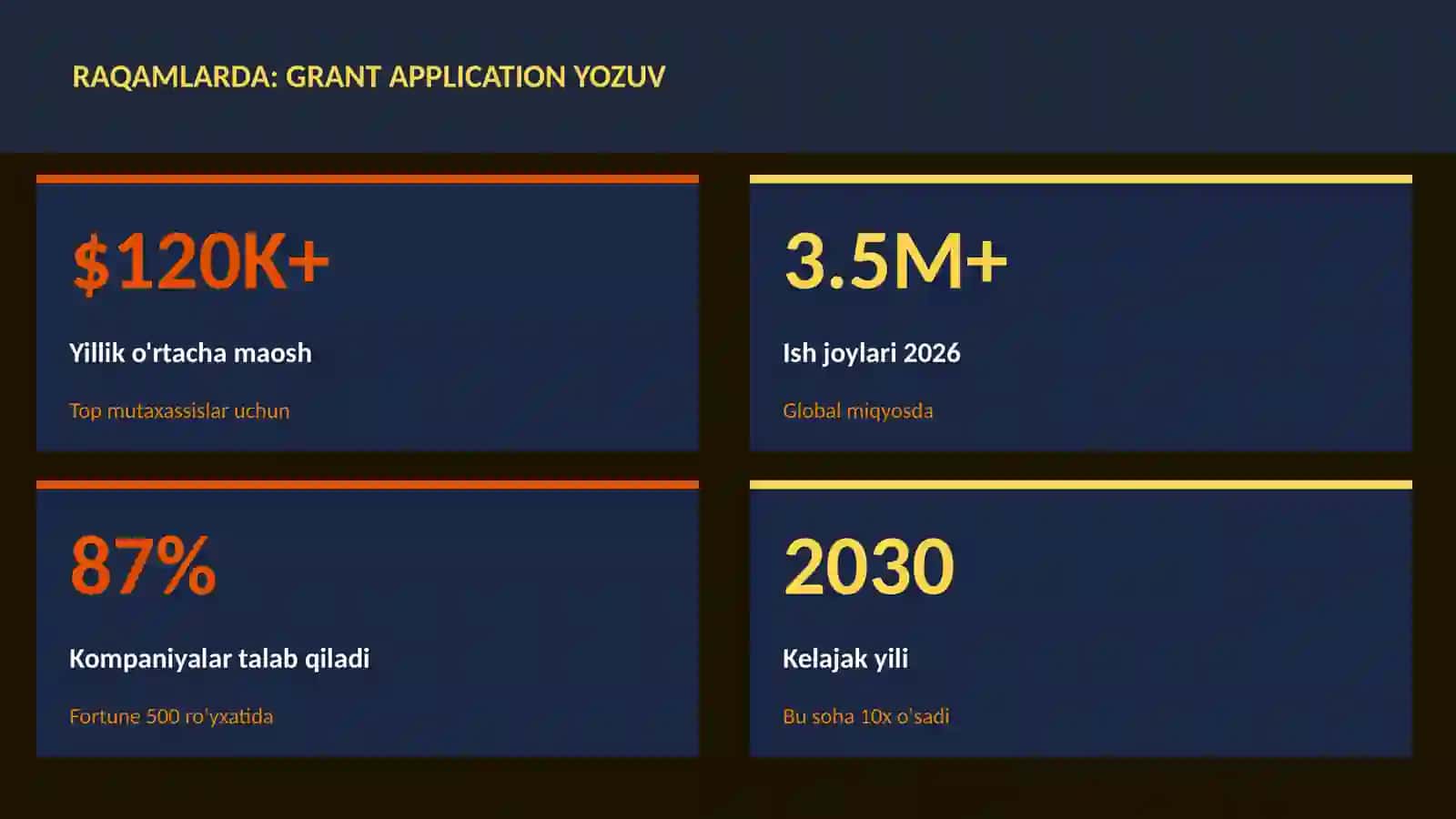 RAQAMLARDA: GRANT APPLICATION YOZUV

$120K+

Yillik o'rtacha maosh

Top mutaxassislar uchun

3.5M+

Ish joylari 2026

Global miqyosda

87%

Kompaniyalar talab qiladi

Fortune 500 ro'yxatida

2030

Kelajak yili

Bu soha 10x o'sadi